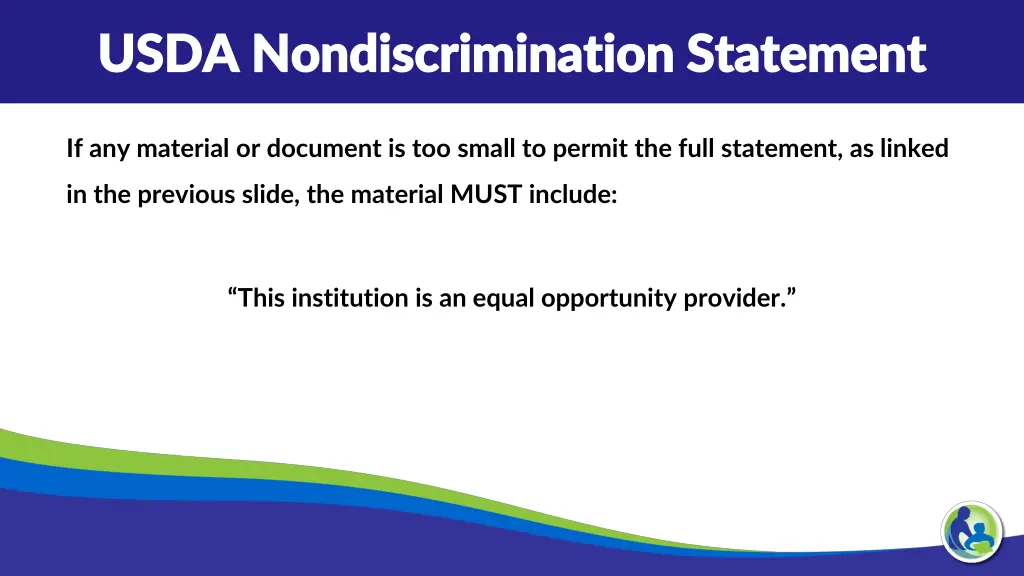 USDA Nondiscrimination Statement

If any material or document is too small to permit the full statement, as linked in the previous slide, the material MUST include:

“This institution is an equal opportunity provider.”